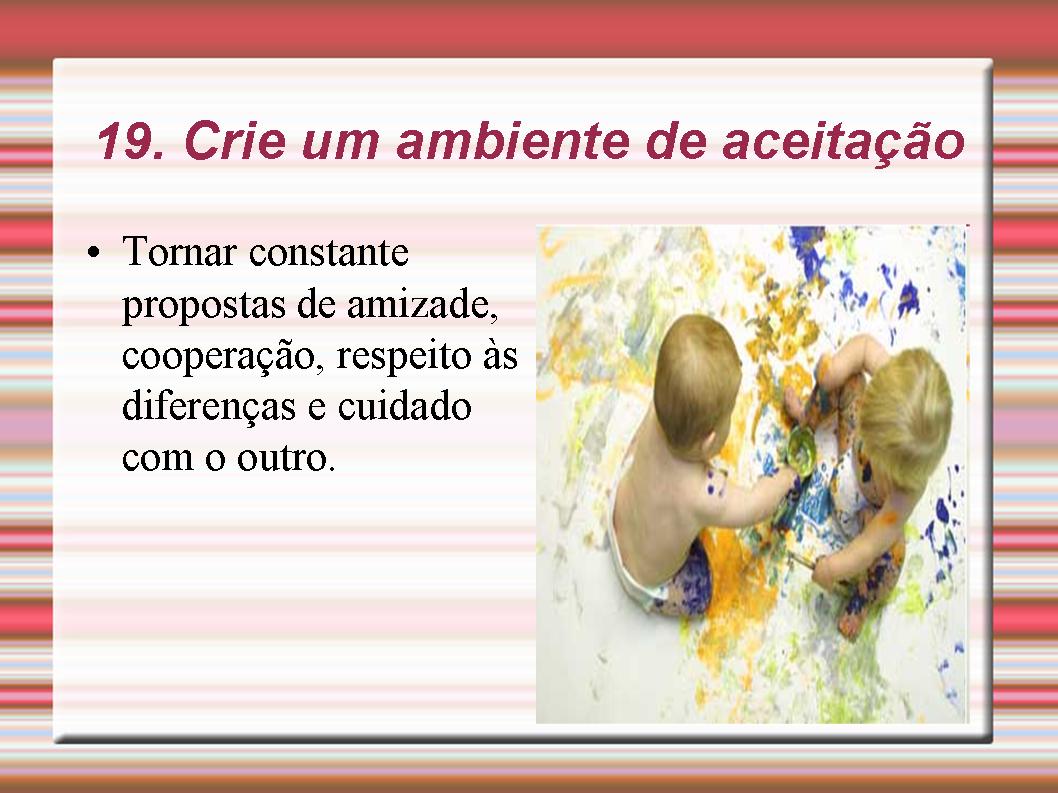 19. Crie um ambiente de aceitação

• Tornar constante propostas de amizade, cooperação, respeito às diferenças e cuidado com o outro.